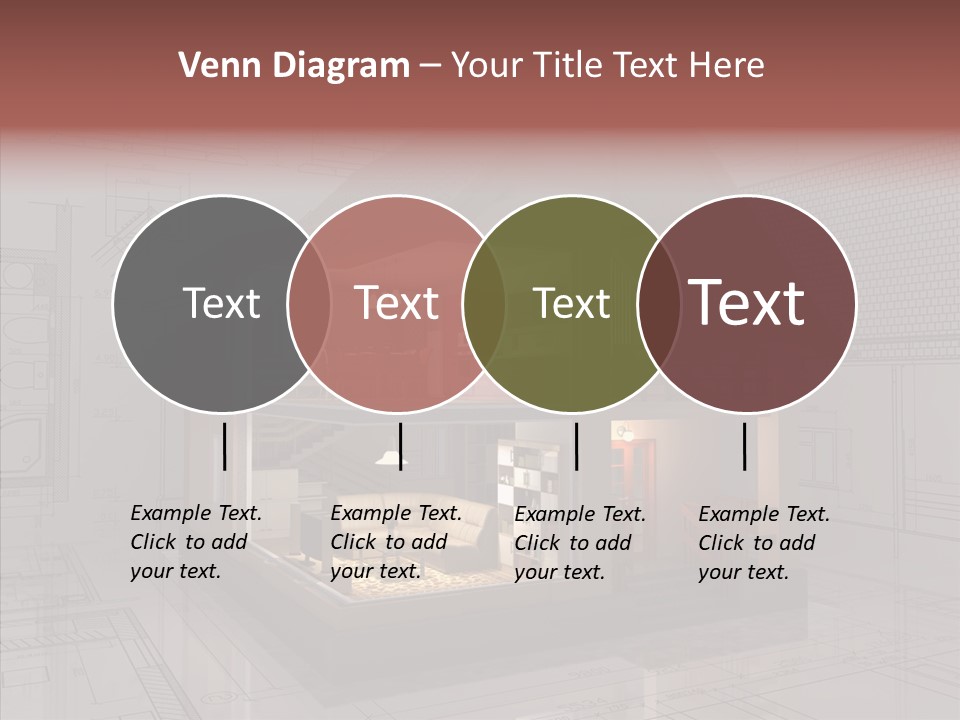 Venn Diagram – Your Title Text Here

Text

Text

Text

Text

Example Text. Click to add your text.

Example Text. Click to add your text.

Example Text. Click to add your text.

Example Text. Click to add your text.